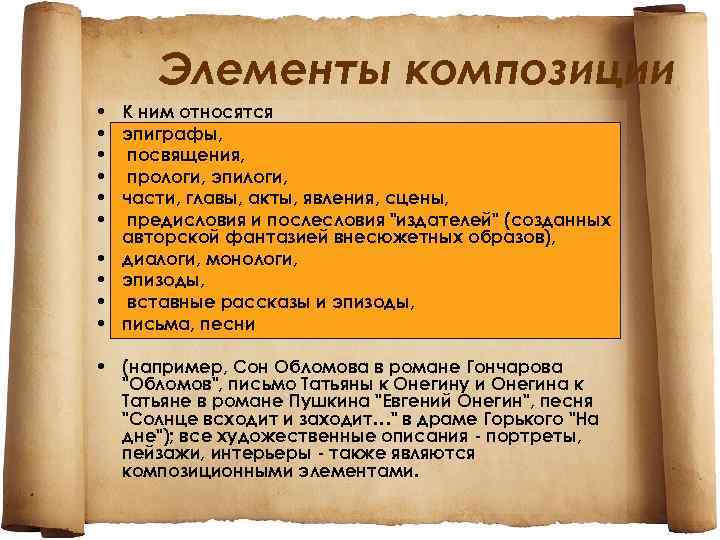 Элементы композиции

• К ним относятся
• эпиграфы,
• посвящения,
• прологи, эпилоги,
• части, главы, акты, явления, сцены,
• предисловия и послесловия "издателей" (созданных авторской фантазией внесюжетных образов),
• диалоги, монологи,
• эпизоды,
• вставные рассказы и эпизоды,
• письма, песни

• (например, Сон Обломова в романе Гончарова "Обломов", письмо Татьяны к Онегину и Онегина к Татьяне в романе Пушкина "Евгений Онегин", песня "Солнце всходит и заходит..." в драме Горького "На дне"); все художественные описания - портреты, пейзажи, интерьеры - также являются композиционными элементами.